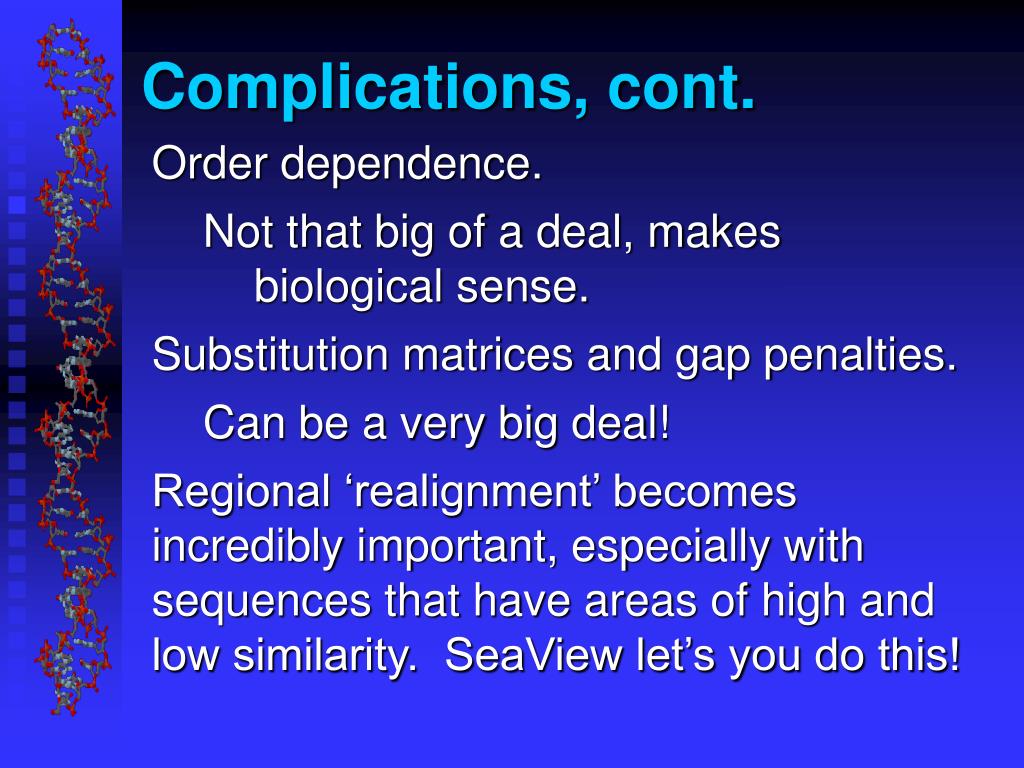 Complications, cont.

Order dependence.

Not that big of a deal, makes biological sense.

Substitution matrices and gap penalties.

Can be a very big deal!

Regional ‘realignment’ becomes incredibly important, especially with sequences that have areas of high and low similarity.  SeaView let’s you do this!